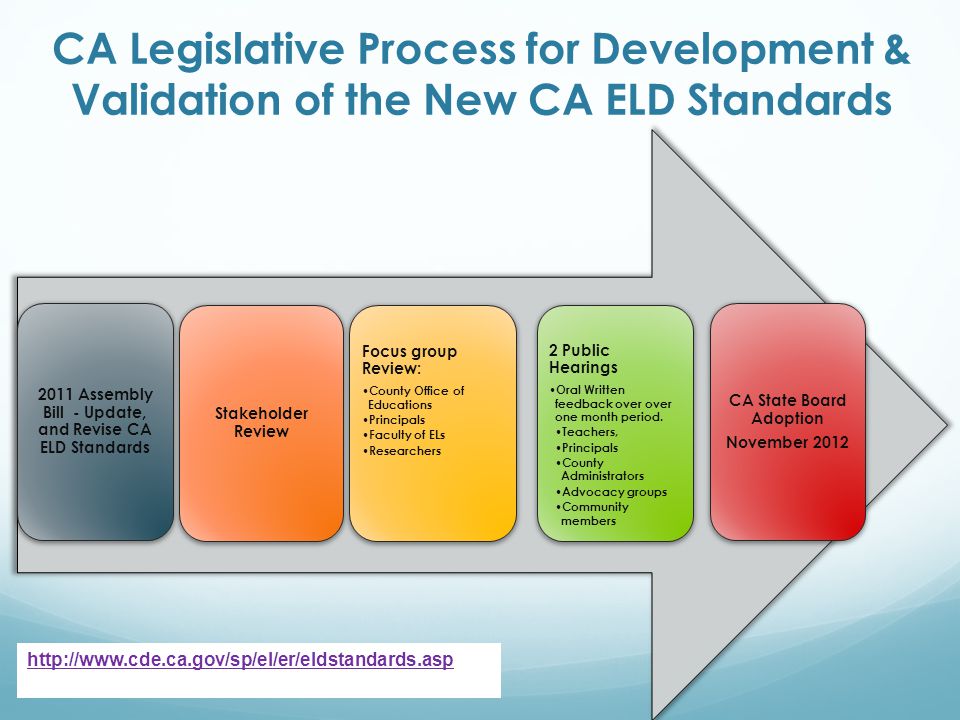 CA Legislative Process for Development & Validation of the New CA ELD Standards

2011 Assembly Bill - Update, and Revise CA ELD Standards

Stakeholder Review

Focus group Review:
•County Office of Educations
•Principals
•Faculty of ELs
•Researchers

2 Public Hearings
•Oral Written feedback over over one month period.
•Teachers,
•Principals
•County Administrators
•Advocacy groups
•Community members

CA State Board Adoption
November 2012

http://www.cde.ca.gov/sp/el/er/eldstandards.asp